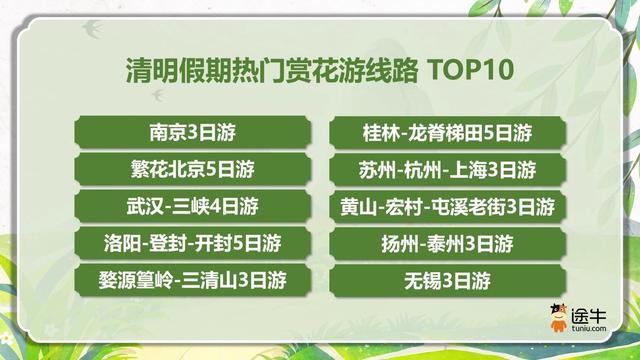 清明假期热门赏花游线路 TOP10

南京3日游

繁花北京5日游

武汉-三峡4日游

洛阳-登封-开封5日游

婺源篁岭-三清山3日游

桂林-龙脊梯田5日游

苏州-杭州-上海3日游

黄山-宏村-屯溪老街3日游

扬州-泰州3日游

无锡3日游

途牛
tuniu.com